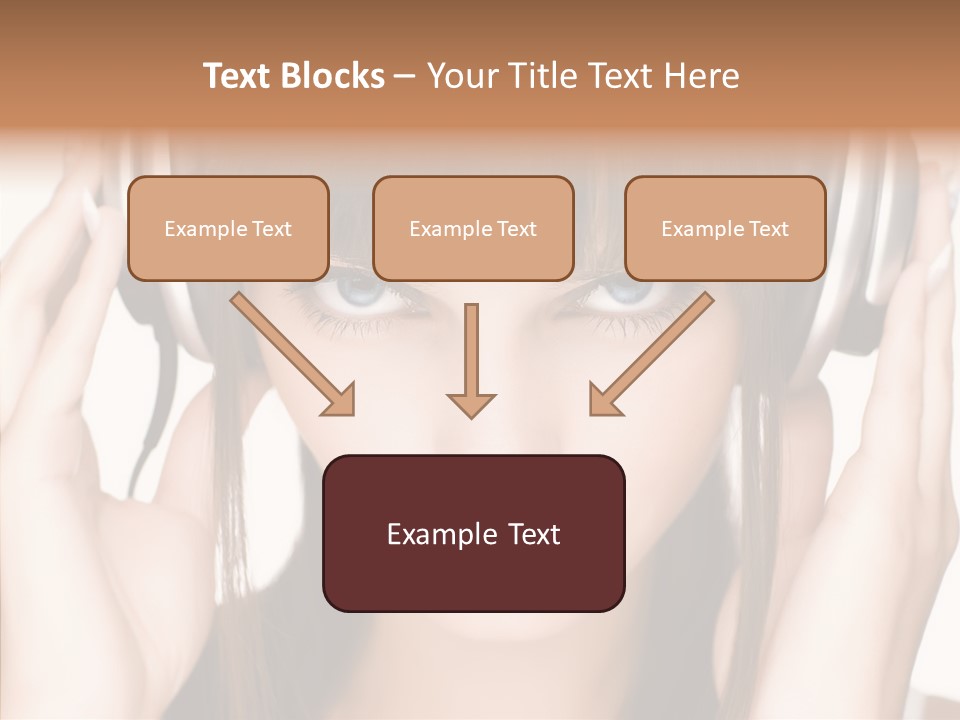 Text Blocks – Your Title Text Here

Example Text

Example Text

Example Text

Example Text